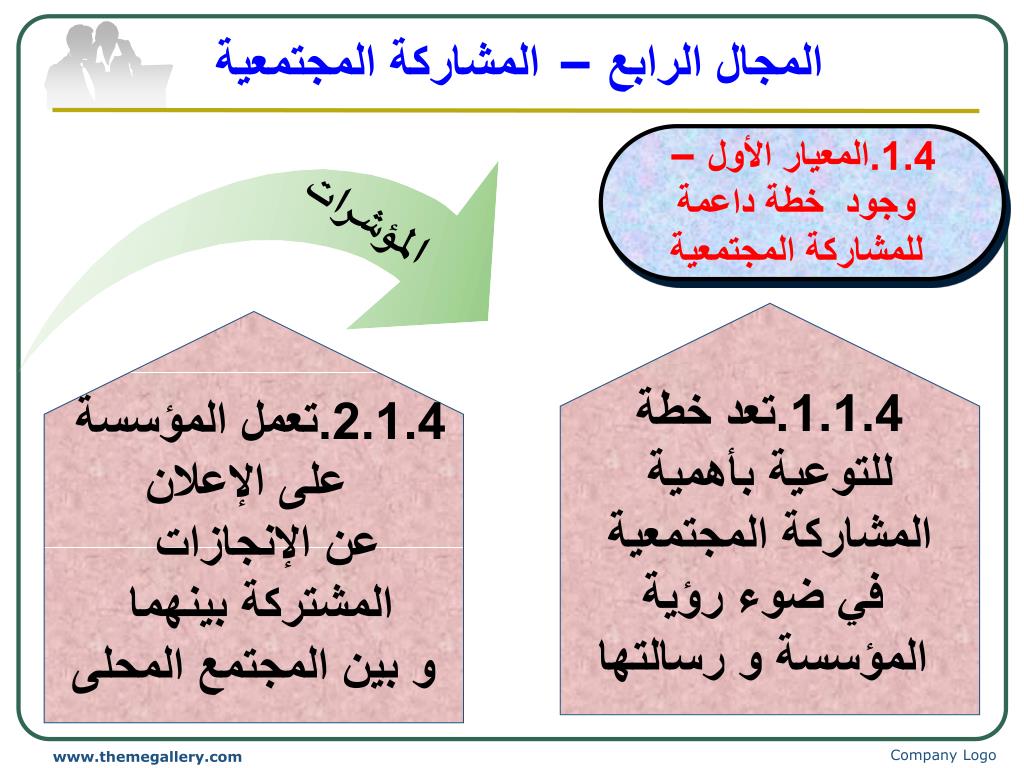 المجال الرابع – المشاركة المجتمعية

1.4.المعيار الأول – وجود خطة داعمة للمشاركة المجتمعية

المؤشرات

1.1.4.تعد خطة للتوعية بأهمية المشاركة المجتمعية في ضوء رؤية المؤسسة و رسالتها

2.1.4.تعمل المؤسسة على الإعلان عن الإنجازات المشتركة بينهما و بين المجتمع المحلى

www.themegallery.com

Company Logo